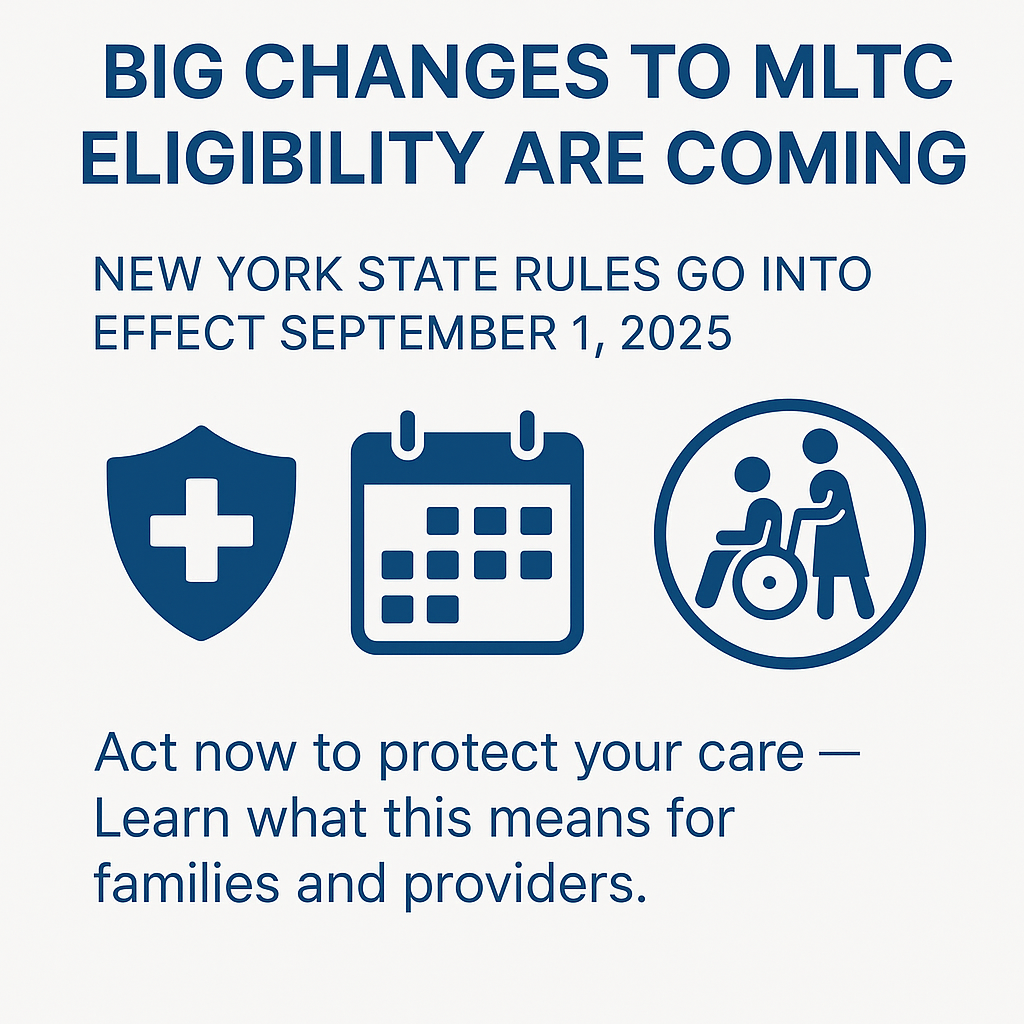 BIG CHANGES TO MLTC ELIGIBILITY ARE COMING

NEW YORK STATE RULES GO INTO EFFECT SEPTEMBER 1, 2025

Act now to protect your care — Learn what this means for families and providers.